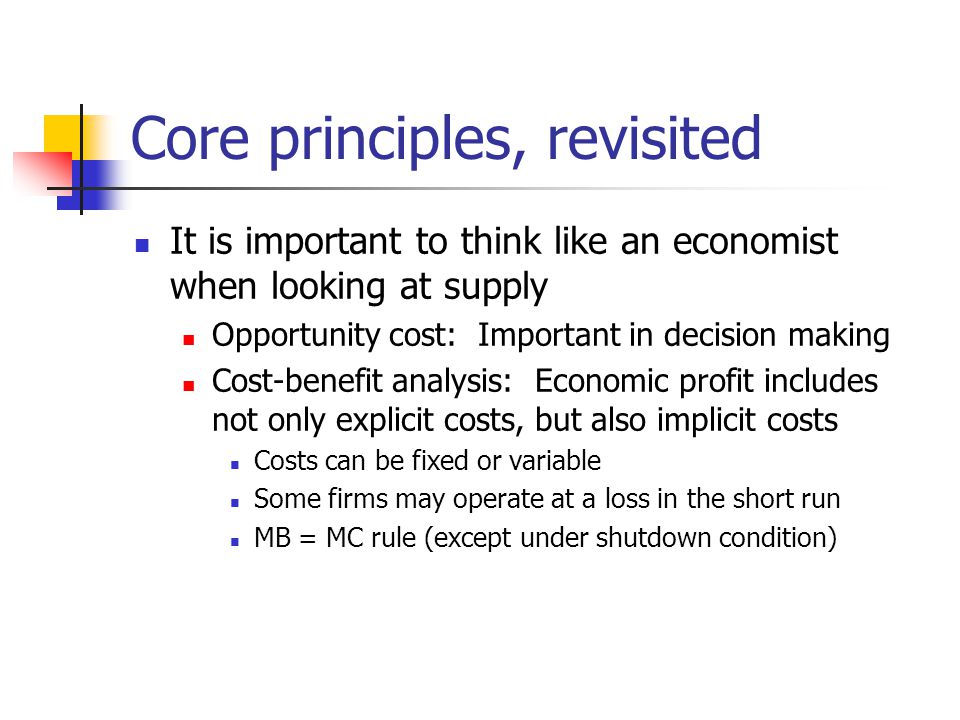 Core principles, revisited

- It is important to think like an economist when looking at supply
  - Opportunity cost: Important in decision making
  - Cost-benefit analysis: Economic profit includes not only explicit costs, but also implicit costs
    - Costs can be fixed or variable
    - Some firms may operate at a loss in the short run
    - MB = MC rule (except under shutdown condition)